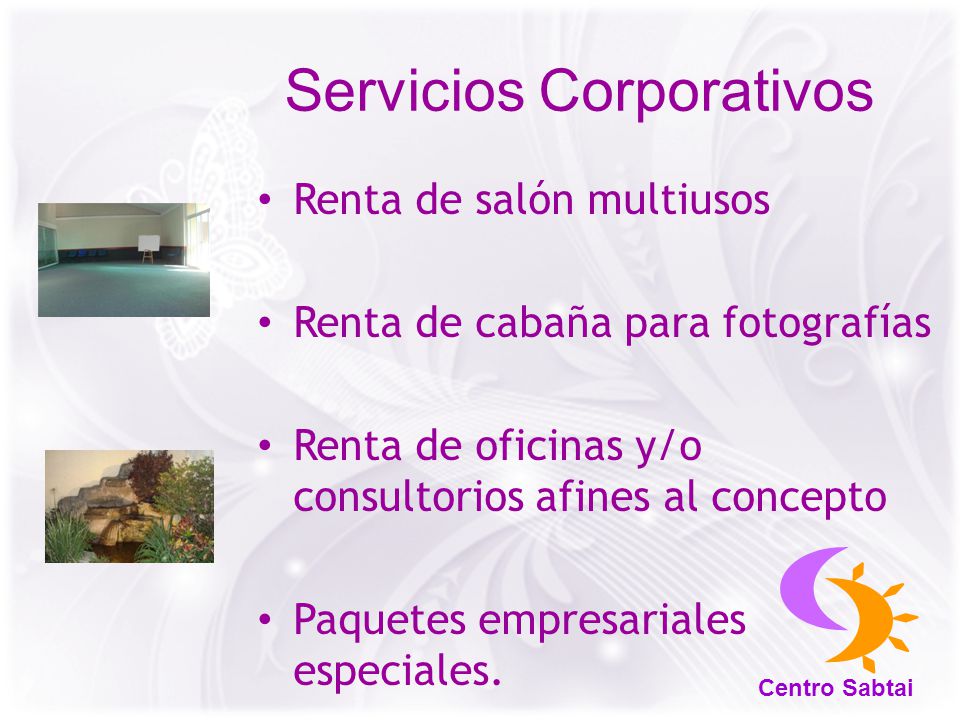 Servicios Corporativos

• Renta de salón multiusos

• Renta de cabaña para fotografías

• Renta de oficinas y/o consultorios afines al concepto

• Paquetes empresariales especiales.

Centro Sabtai